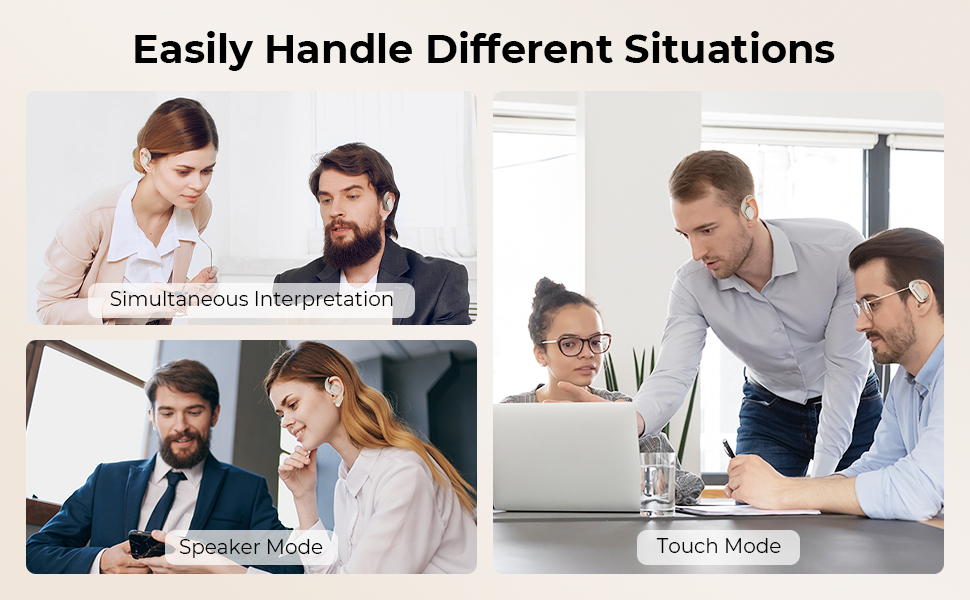 Easily Handle Different Situations

Simultaneous Interpretation

Speaker Mode

Touch Mode